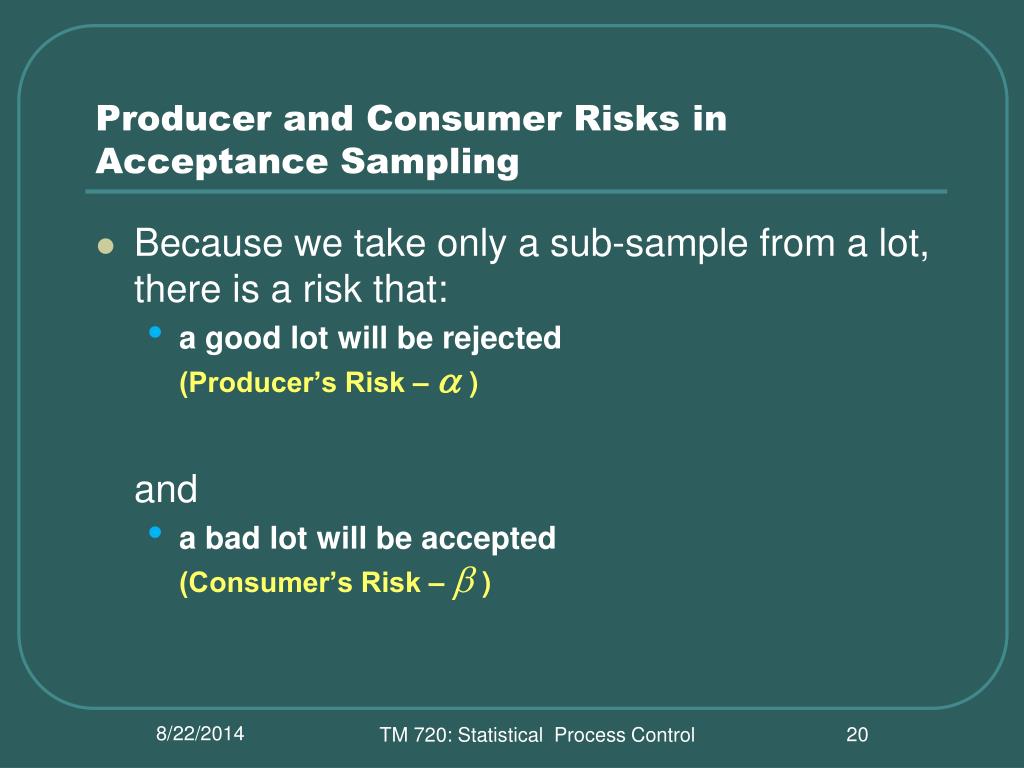 Producer and Consumer Risks in Acceptance Sampling

Because we take only a sub-sample from a lot, there is a risk that:

a good lot will be rejected
(Producer's Risk – $\alpha$ )

and

a bad lot will be accepted
(Consumer's Risk – $\beta$ )

8/22/2014

TM 720: Statistical Process Control

20